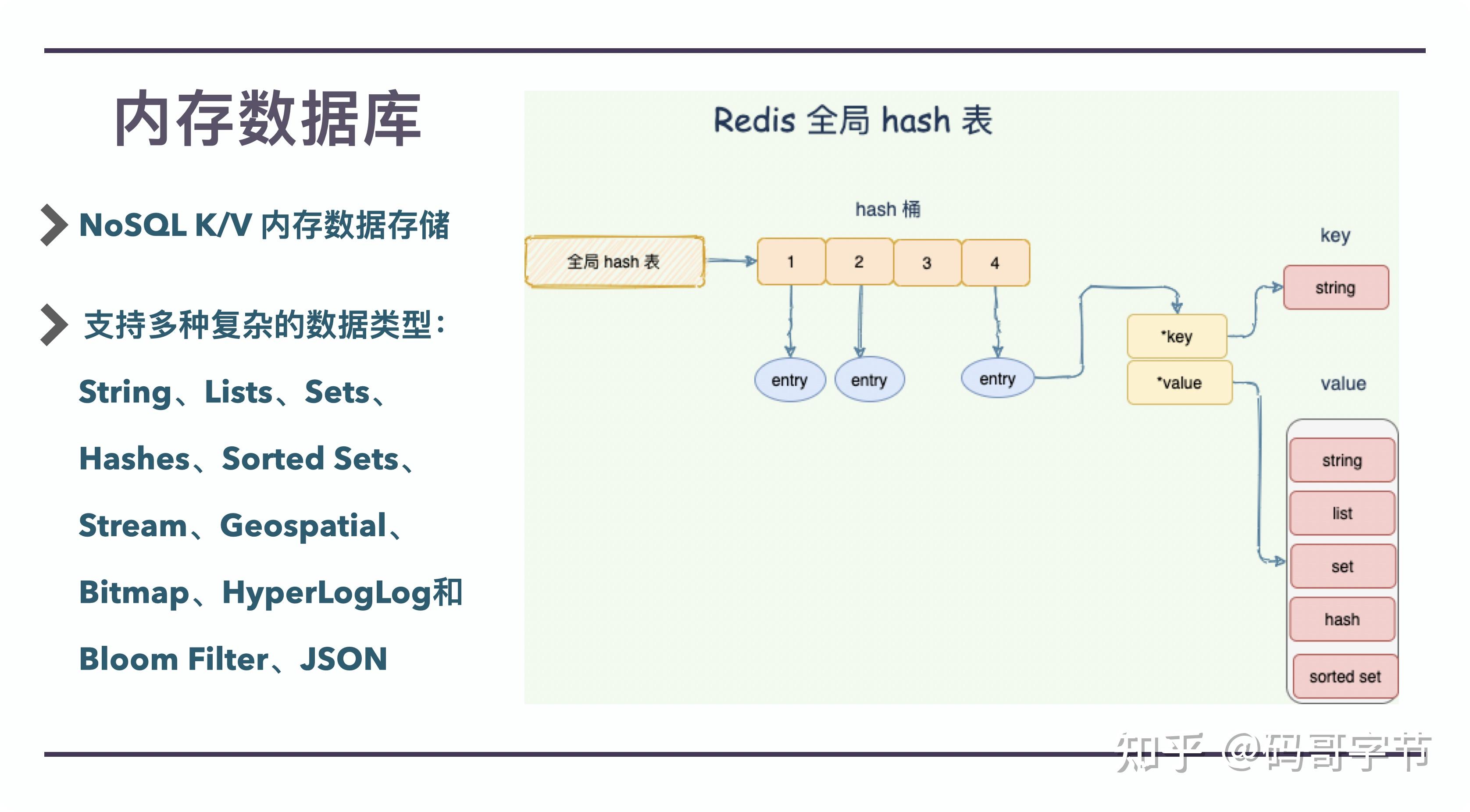 内存数据库

NoSQL K/V 内存数据存储

支持多种复杂的数据类型：

String、Lists、Sets、

Hashes、Sorted Sets、

Stream、Geospatial、

Bitmap、HyperLogLog和

Bloom Filter、JSON

Redis 全局 hash 表

hash 桶

全局 hash 表

1
2
3
4

entry
entry
entry

*key
*value

key

string

value

string
list
set
hash
sorted set

知乎 @码哥字节